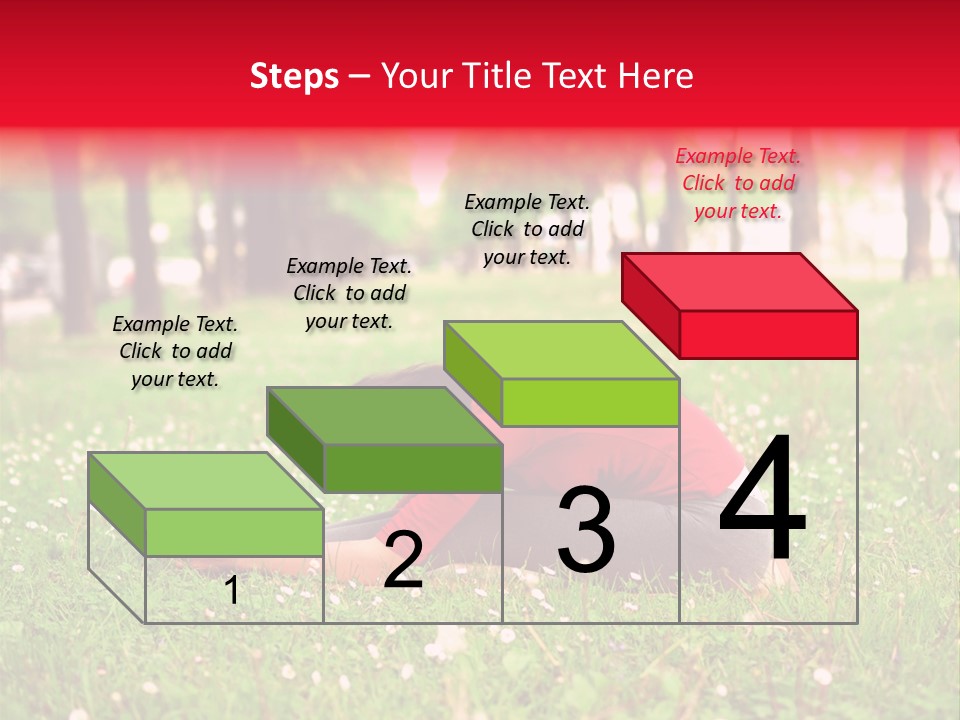 Steps – Your Title Text Here

Example Text. Click to add your text.

Example Text. Click to add your text.

Example Text. Click to add your text.

Example Text. Click to add your text.

1

2

3

4